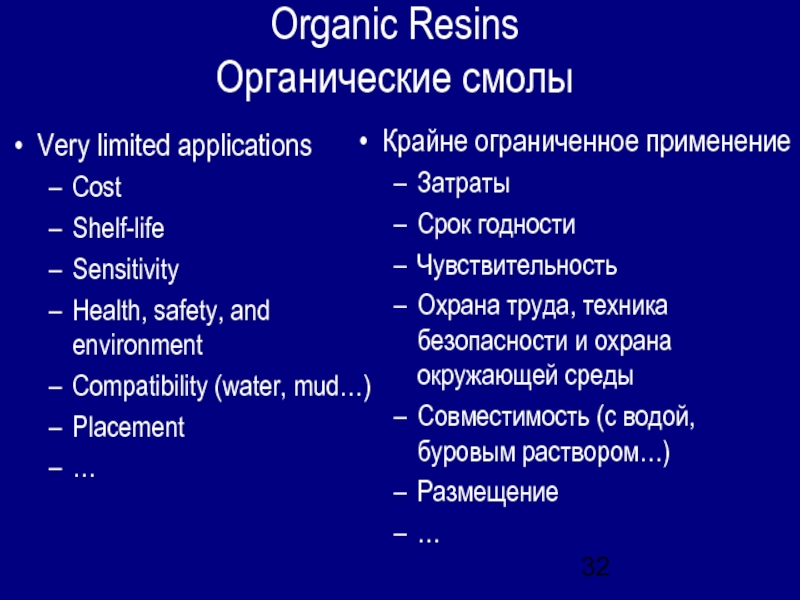 Organic Resins
Органические смолы

• Very limited applications
– Cost
– Shelf-life
– Sensitivity
– Health, safety, and environment
– Compatibility (water, mud…)
– Placement
– …

• Крайне ограниченное применение
– Затраты
– Срок годности
– Чувствительность
– Охрана труда, техника безопасности и охрана окружающей среды
– Совместимость (с водой, буровым раствором…)
– Размещение
– …

32